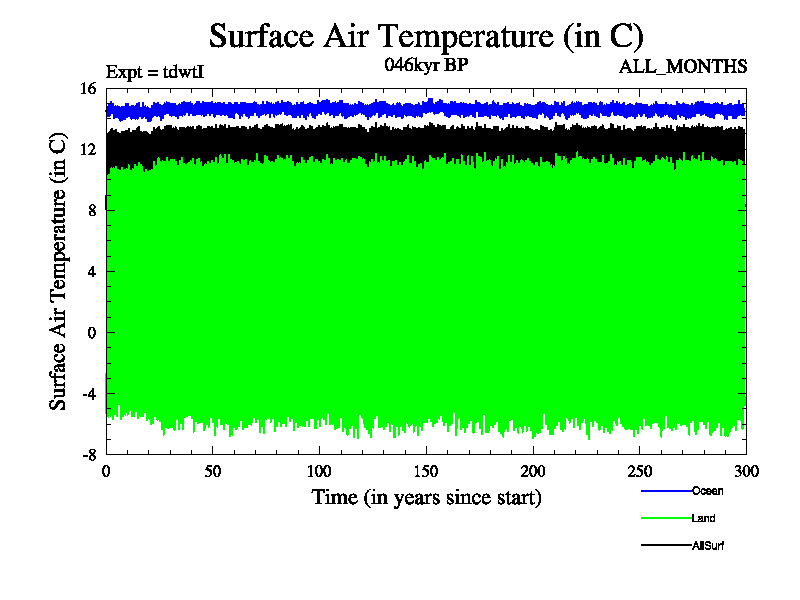 Surface Air Temperature (in C)

Expt = tdwtI

046kyr BP

ALL_MONTHS

Surface Air Temperature (in C)

16
12
8
4
0
-4
-8

0
50
100
150
200
250
300

Time (in years since start)

Ocean
Land
AllSurf